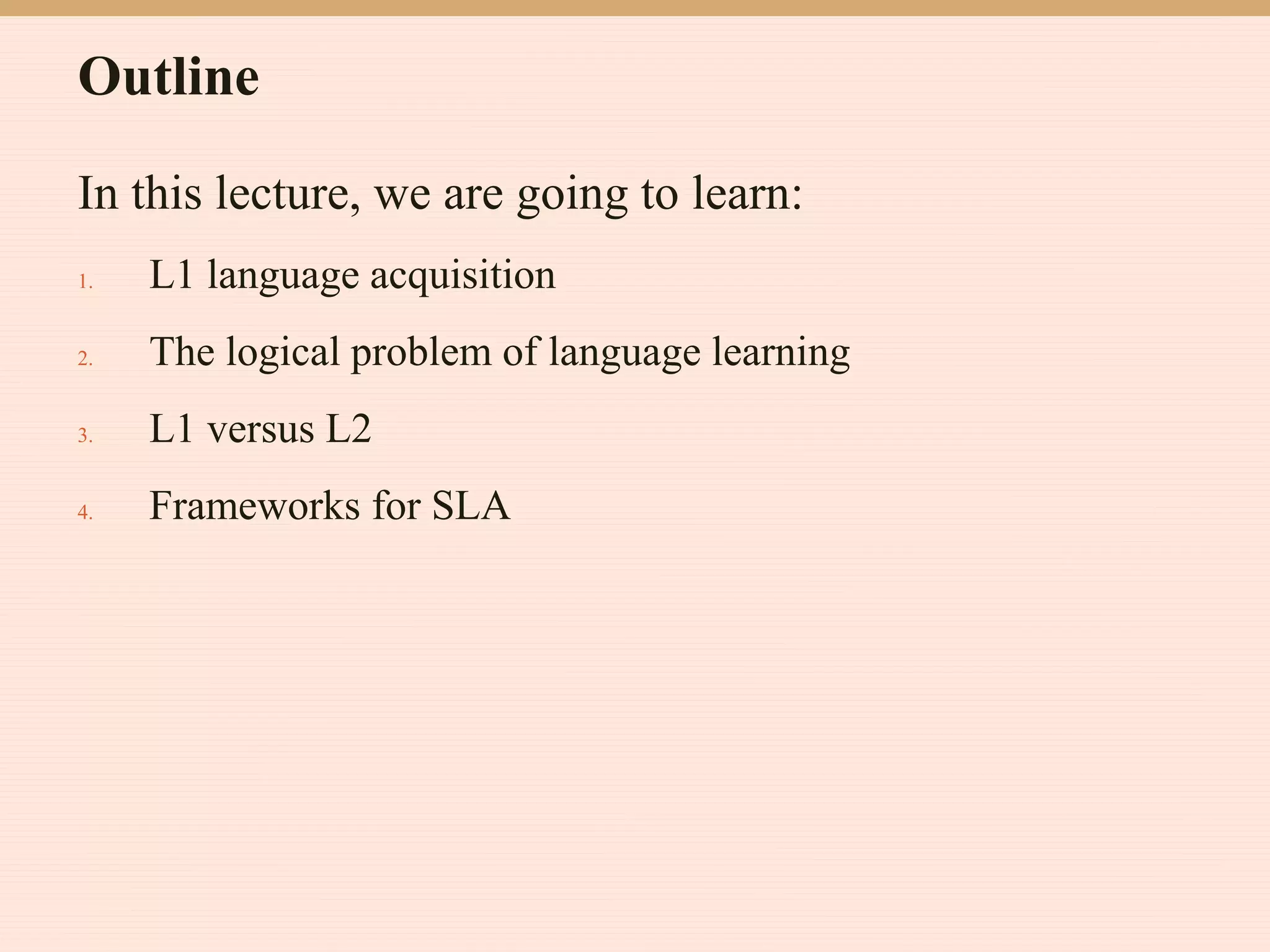 Outline

In this lecture, we are going to learn:

1. L1 language acquisition
2. The logical problem of language learning
3. L1 versus L2
4. Frameworks for SLA